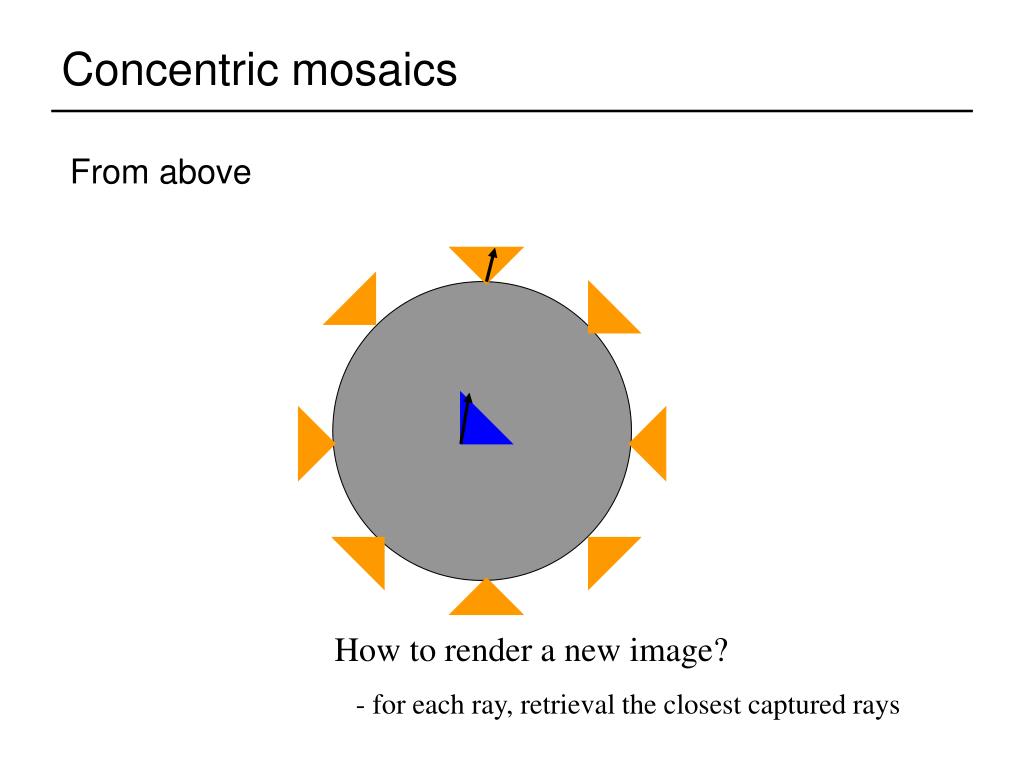 Concentric mosaics

From above

How to render a new image?

- for each ray, retrieval the closest captured rays